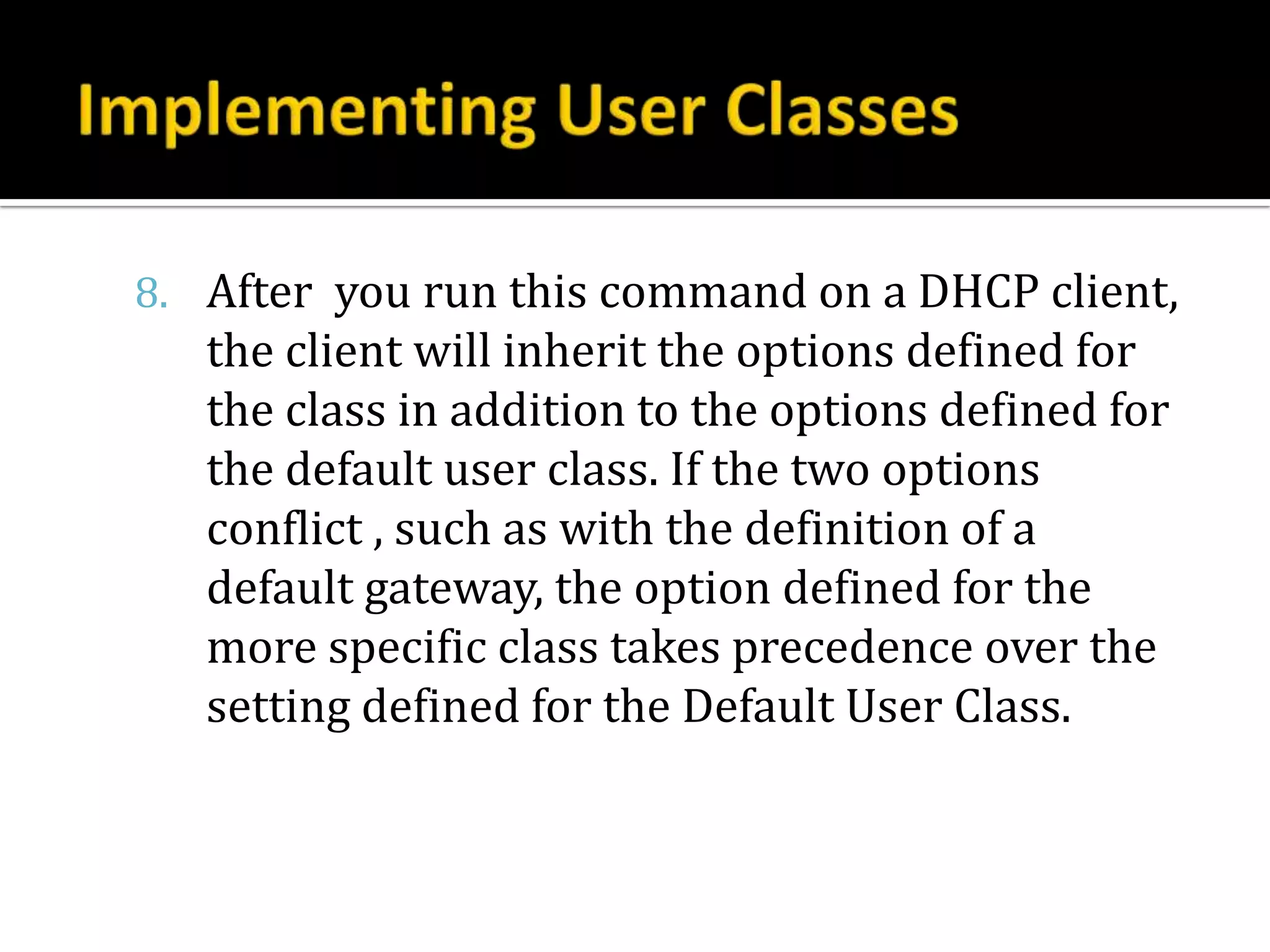 Implementing User Classes

8. After you run this command on a DHCP client, the client will inherit the options defined for the class in addition to the options defined for the default user class. If the two options conflict , such as with the definition of a default gateway, the option defined for the more specific class takes precedence over the setting defined for the Default User Class.